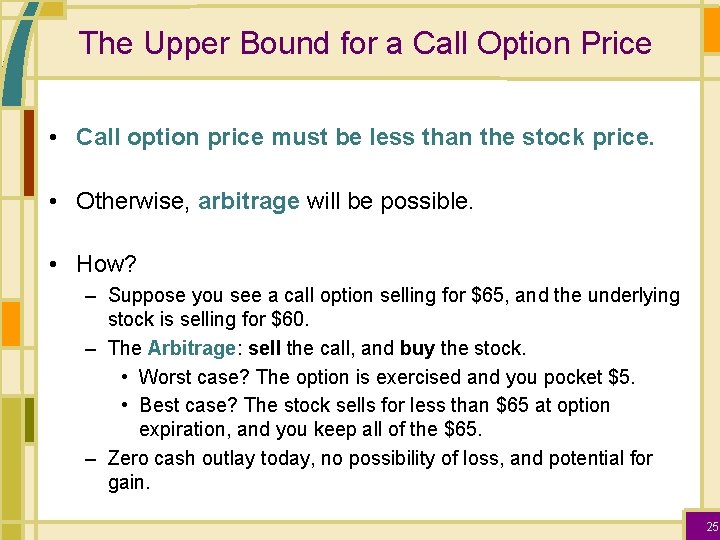 The Upper Bound for a Call Option Price

• Call option price must be less than the stock price.

• Otherwise, arbitrage will be possible.

• How?
– Suppose you see a call option selling for \$65, and the underlying stock is selling for \$60.
– The Arbitrage: sell the call, and buy the stock.
• Worst case? The option is exercised and you pocket \$5.
• Best case? The stock sells for less than \$65 at option expiration, and you keep all of the \$65.
– Zero cash outlay today, no possibility of loss, and potential for gain.

25